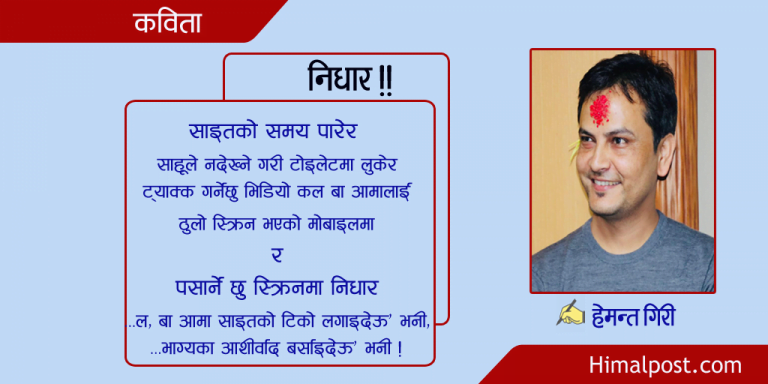 कविता

निधार !!

साइतको समय पारेर
साहूले नदेख्ने गरी टोइलेटमा लुकेर
ट्याक्क गर्नेछु भिडियो कल बा आमालाई
ठुलो स्क्रिन भएको मोबाइलमा
र
पसार्ने छु स्क्रिनमा निधार
..ल, बा आमा साइतको टिको लगाइदेऊ' भनी,
...भाग्यका आशीर्वाद बसाइदेऊ' भनी !

हेमन्त गिरी

Himalpost.com